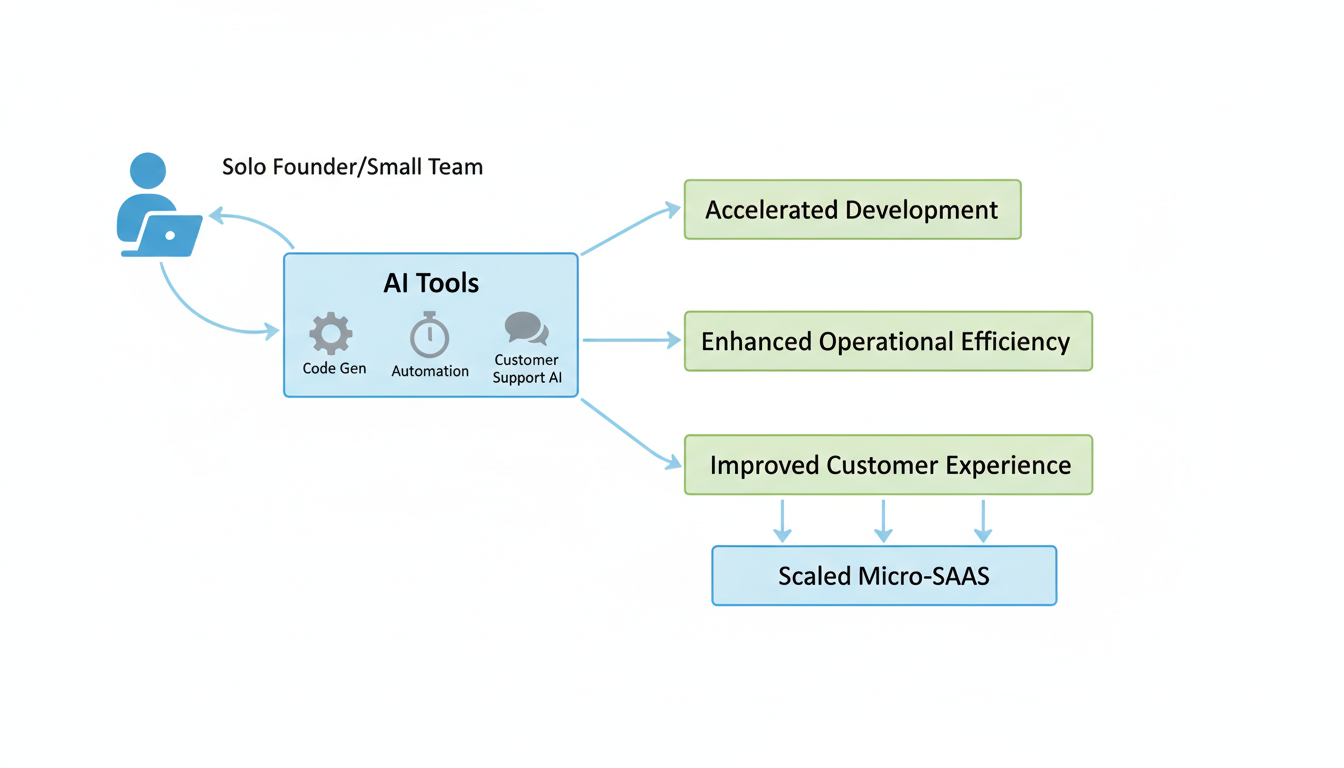 Solo Founder/Small Team

AI Tools

Code Gen

Automation

Customer Support AI

Accelerated Development

Enhanced Operational Efficiency

Improved Customer Experience

Scaled Micro-SAAS